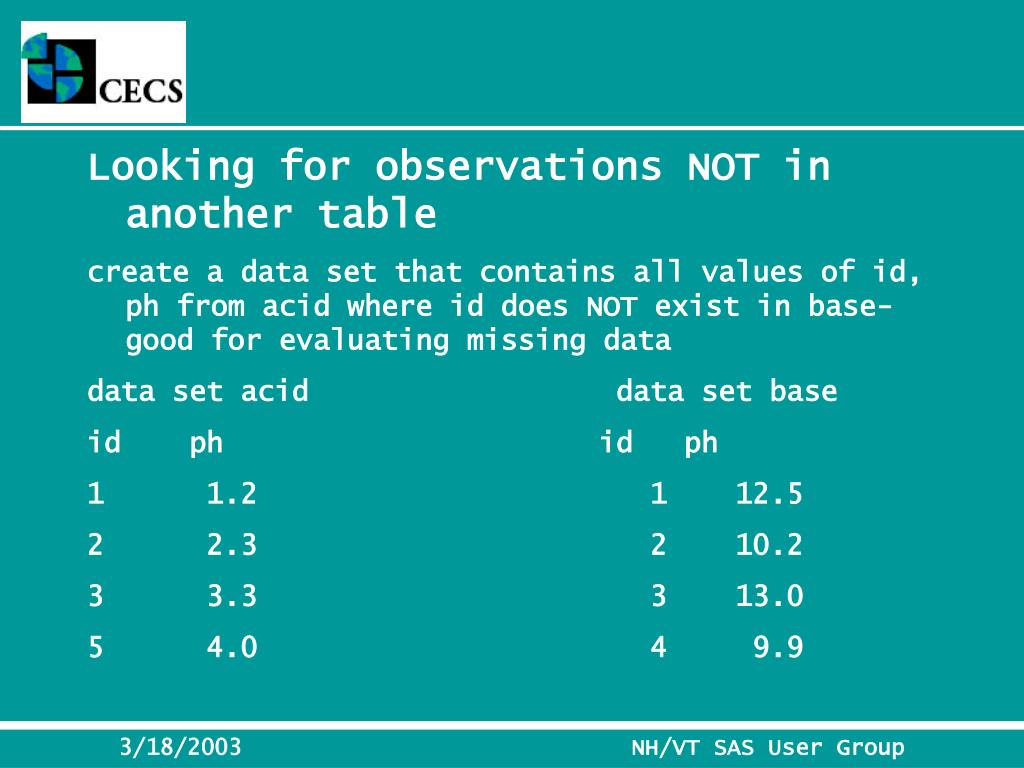 CECS

Looking for observations NOT in another table

create a data set that contains all values of id, ph from acid where id does NOT exist in base- good for evaluating missing data

data set acid

| id | ph |
|---|---|
| 1 | 1.2 |
| 2 | 2.3 |
| 3 | 3.3 |
| 5 | 4.0 |

data set base

| id | ph |
|---|---|
| 1 | 12.5 |
| 2 | 10.2 |
| 3 | 13.0 |
| 4 | 9.9 |

3/18/2003

NH/VT SAS User Group